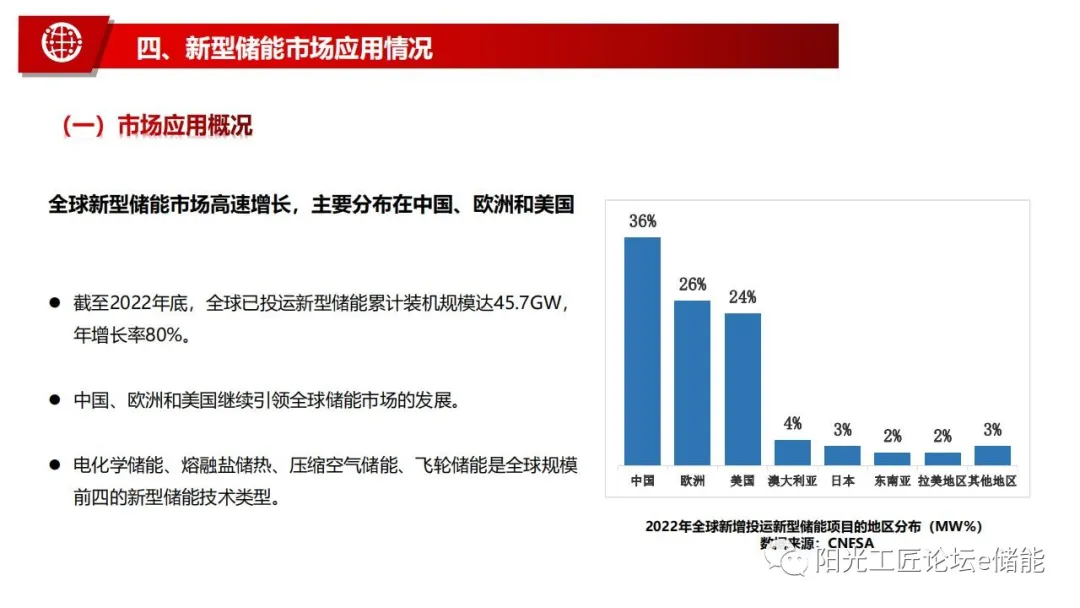 四、新型储能市场应用情况

（一）市场应用概况

全球新型储能市场高速增长，主要分布在中国、欧洲和美国

● 截至2022年底，全球已投运新型储能累计装机规模达45.7GW，年增长率80%。

● 中国、欧洲和美国继续引领全球储能市场的发展。

● 电化学储能、熔融盐储热、压缩空气储能、飞轮储能是全球规模前四的新型储能技术类型。

36%
26%
24%
4%
3%
2%
2%
3%
中国
欧洲
美国
澳大利亚
日本
东南亚
拉美地区
其他地区

2022年全球新增投运新型储能项目的地区分布（MW%）
数据来源：CNESA

阳光工匠论坛e储能